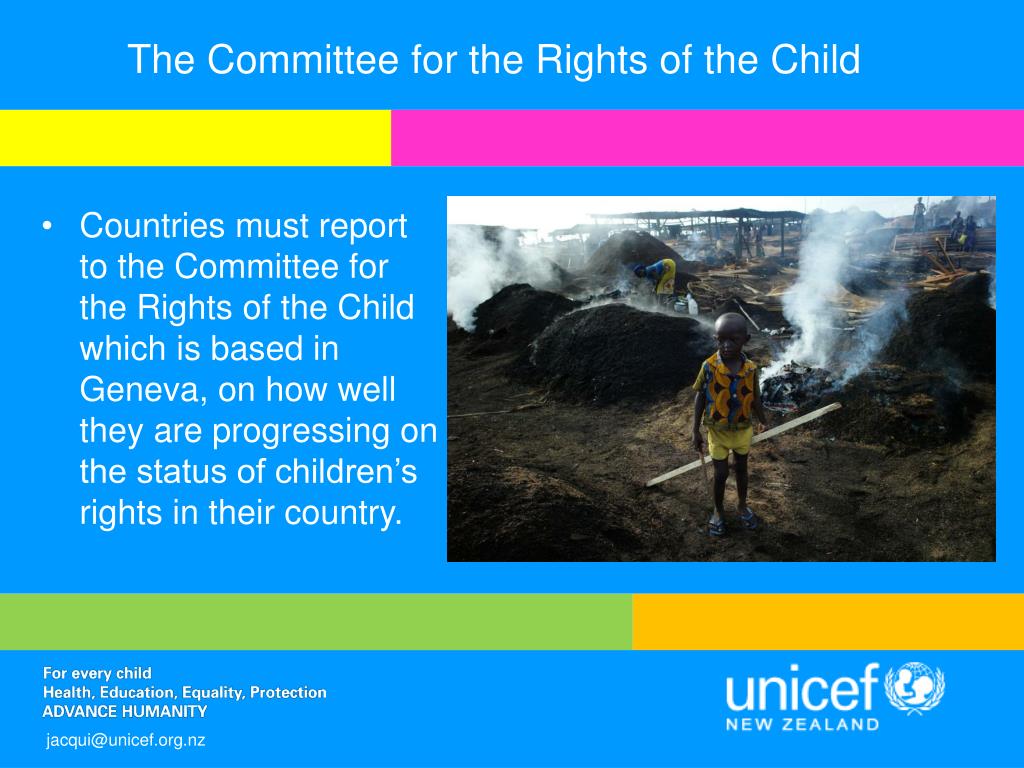 The Committee for the Rights of the Child

• Countries must report to the Committee for the Rights of the Child which is based in Geneva, on how well they are progressing on the status of children's rights in their country.

For every child
Health, Education, Equality, Protection
ADVANCE HUMANITY

jacqui@unicef.org.nz

unicef
NEW ZEALAND